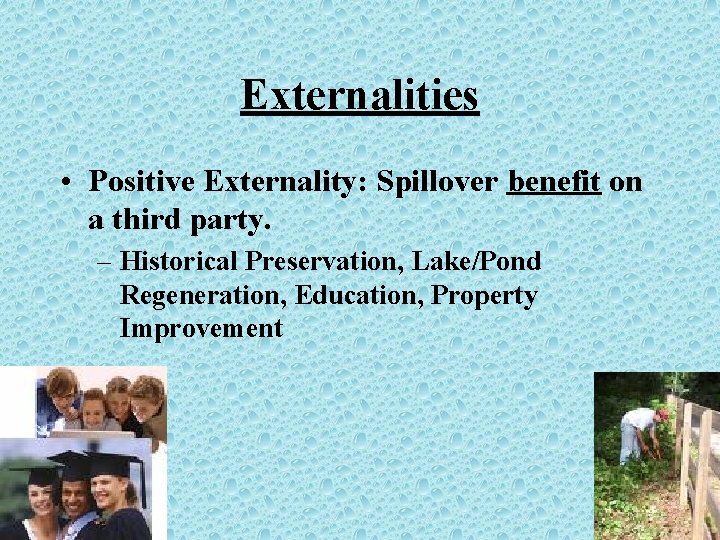 Externalities

• Positive Externality: Spillover benefit on a third party.
– Historical Preservation, Lake/Pond Regeneration, Education, Property Improvement